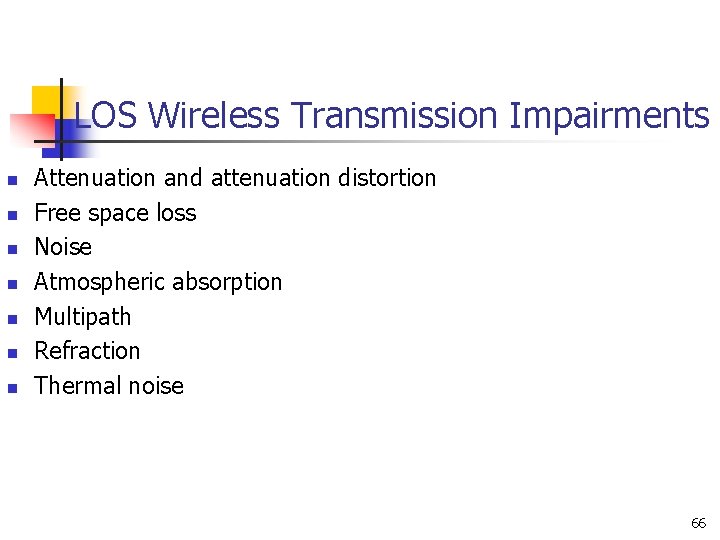 LOS Wireless Transmission Impairments

- Attenuation and attenuation distortion
- Free space loss
- Noise
- Atmospheric absorption
- Multipath
- Refraction
- Thermal noise

66